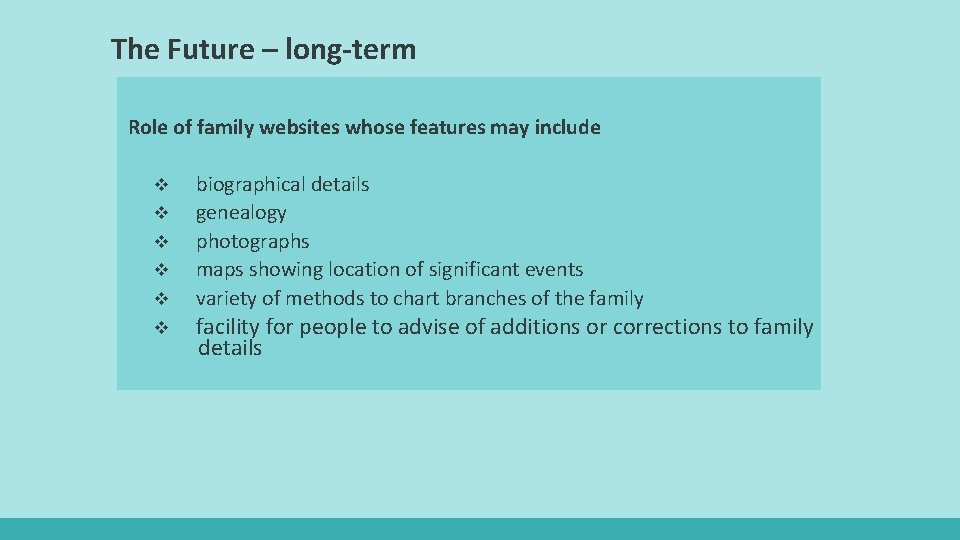 The Future – long-term

Role of family websites whose features may include

❖ biographical details
❖ genealogy
❖ photographs
❖ maps showing location of significant events
❖ variety of methods to chart branches of the family
❖ facility for people to advise of additions or corrections to family details